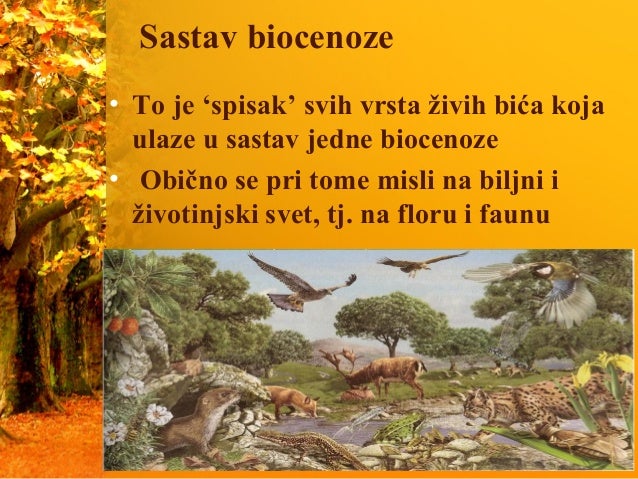 Sastav biocenoze

• To je ‘spisak’ svih vrsta živih bića koja ulaze u sastav jedne biocenoze

• Obično se pri tome misli na biljni i životinjski svet, tj. na floru i faunu